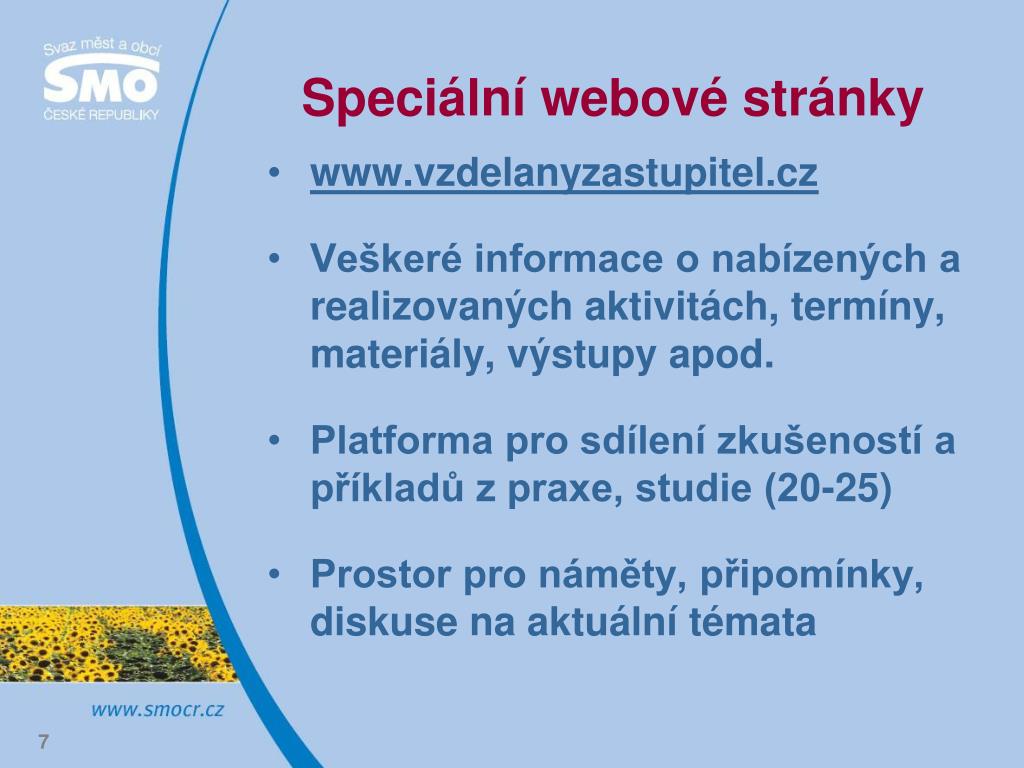 Svaz měst a obcí
SMO
ČESKÉ REPUBLIKY

Speciální webové stránky

• www.vzdelanyzastupitel.cz

• Veškeré informace o nabízených a realizovaných aktivitách, termíny, materiály, výstupy apod.

• Platforma pro sdílení zkušeností a příkladů z praxe, studie (20-25)

• Prostor pro náměty, připomínky, diskuse na aktuální témata

www.smocr.cz

7